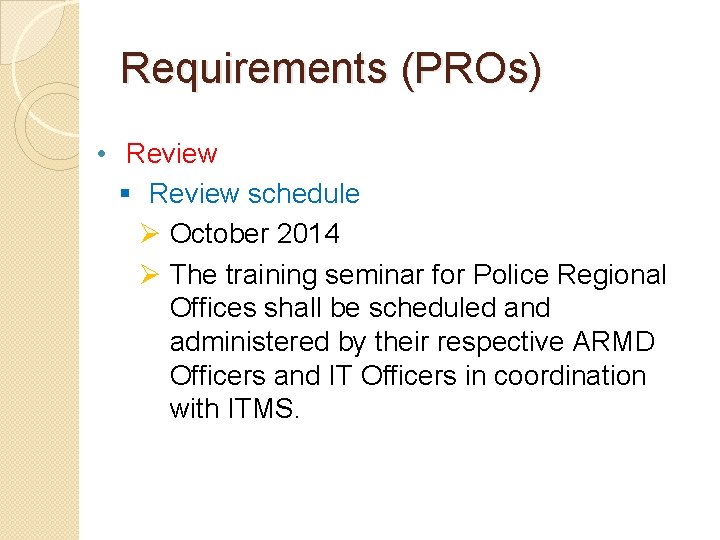 Requirements (PROs)

• Review
▪ Review schedule
➢ October 2014
➢ The training seminar for Police Regional Offices shall be scheduled and administered by their respective ARMD Officers and IT Officers in coordination with ITMS.